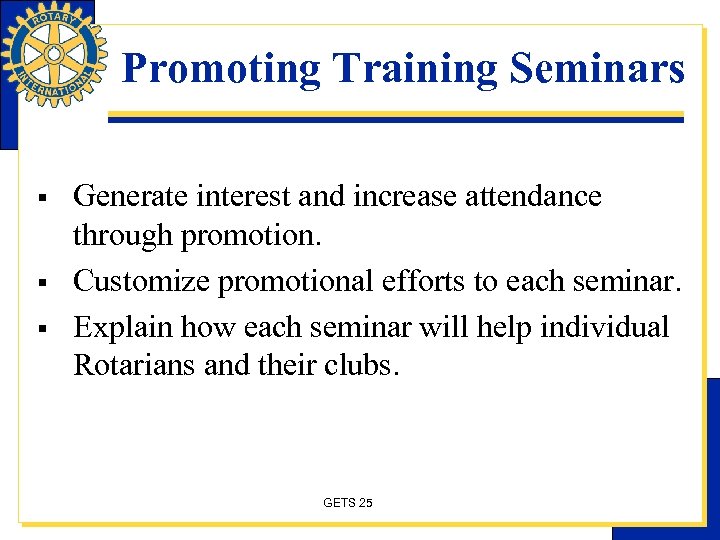 ROTARY INTERNATIONAL

Promoting Training Seminars

▪ Generate interest and increase attendance through promotion.

▪ Customize promotional efforts to each seminar.

▪ Explain how each seminar will help individual Rotarians and their clubs.

GETS 25